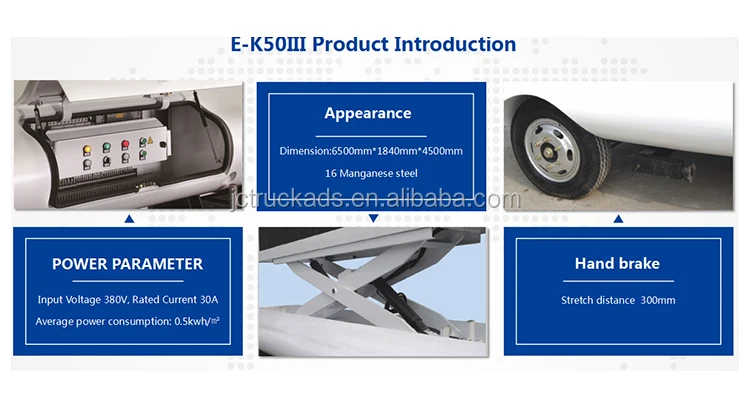 E-K50III Product Introduction

Appearance

Dimension:6500mm*1840mm*4500mm

16 Manganese steel

jctruckads.en.alibaba.com

POWER PARAMETER

Input Voltage 380V, Rated Current 30A

Average power consumption: 0.5kwh/㎡

Hand brake

Stretch distance 300mm